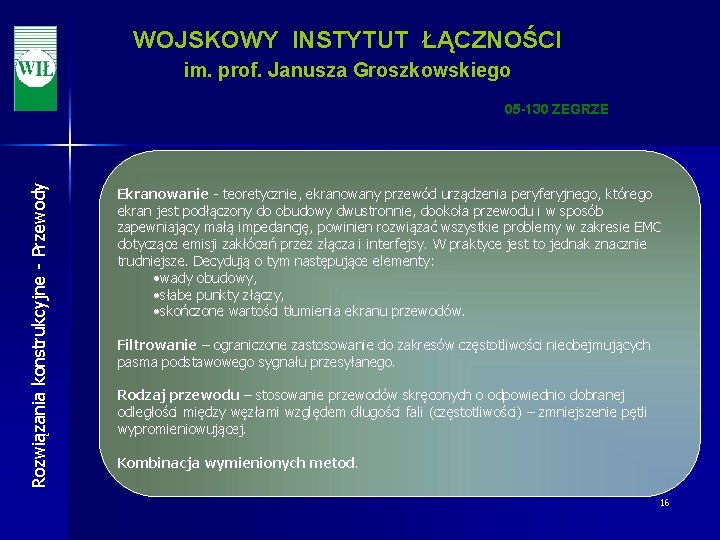 WIŁ

WOJSKOWY INSTYTUT ŁĄCZNOŚCI
im. prof. Janusza Groszkowskiego

05-130 ZEGRZE

Rozwiązania konstrukcyjne - Przewody

Ekranowanie - teoretycznie, ekranowany przewód urządzenia peryferyjnego, którego ekran jest podłączony do obudowy dwustronnie, dookoła przewodu i w sposób zapewniający małą impedancję, powinien rozwiązać wszystkie problemy w zakresie EMC dotyczące emisji zakłóceń przez złącza i interfejsy. W praktyce jest to jednak znacznie trudniejsze. Decydują o tym następujące elementy:
•wady obudowy,
•słabe punkty złączy,
•skończone wartości tłumienia ekranu przewodów.

Filtrowanie – ograniczone zastosowanie do zakresów częstotliwości nieobejmujących pasma podstawowego sygnału przesyłanego.

Rodzaj przewodu – stosowanie przewodów skręconych o odpowiednio dobranej odległości między węzłami względem długości fali (częstotliwości) – zmniejszenie pętli wypromieniowującej.

Kombinacja wymienionych metod.

16